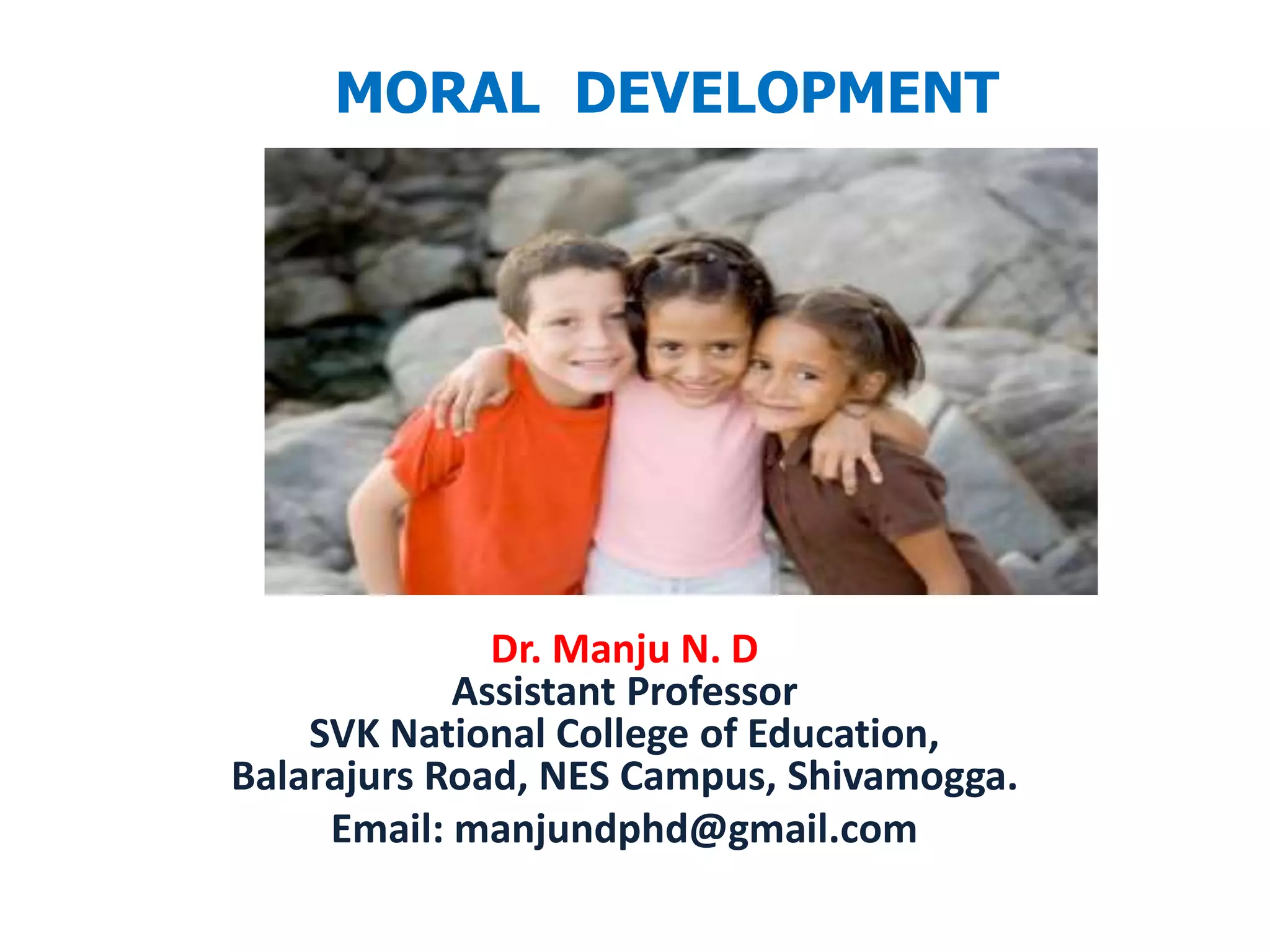 MORAL DEVELOPMENT

Dr. Manju N. D
Assistant Professor
SVK National College of Education,
Balarajurs Road, NES Campus, Shivamogga.
Email: manjundphd@gmail.com